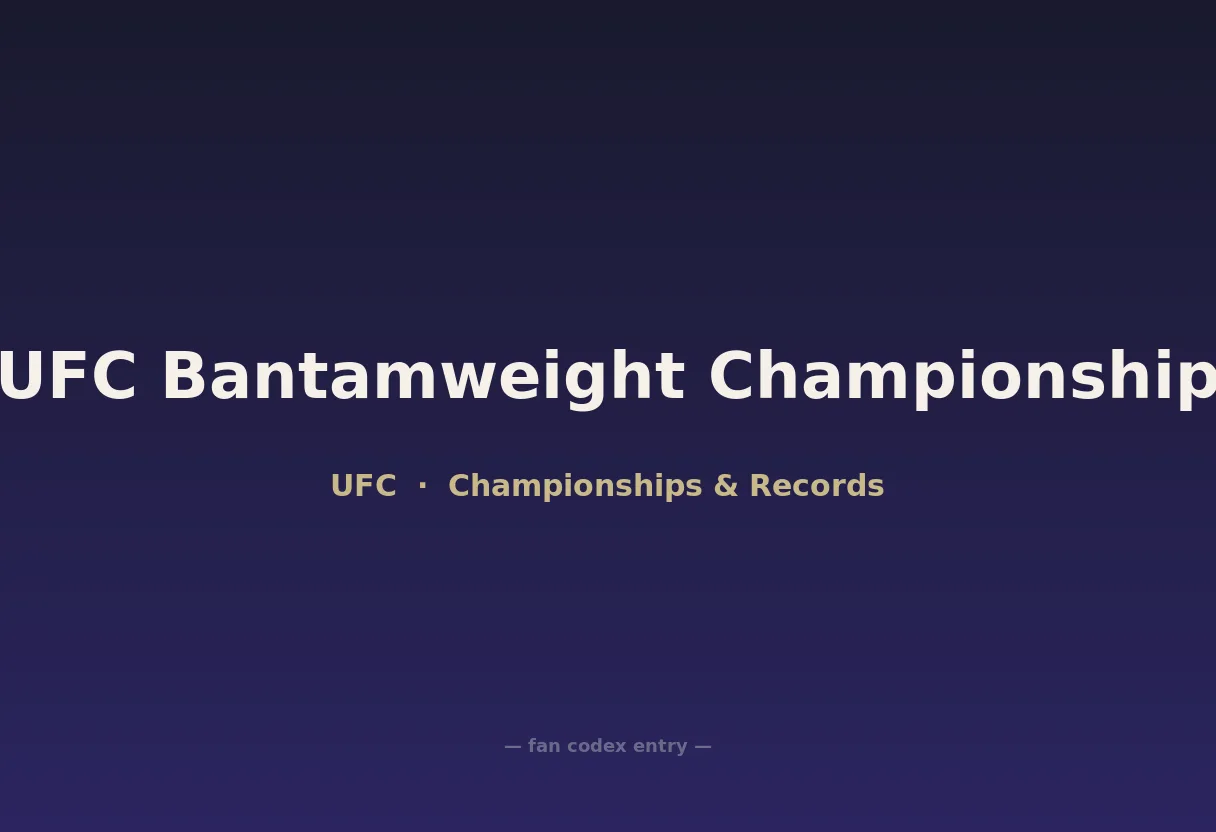 UFC Bantamweight Championship

UFC · Championships & Records

— fan codex entry —